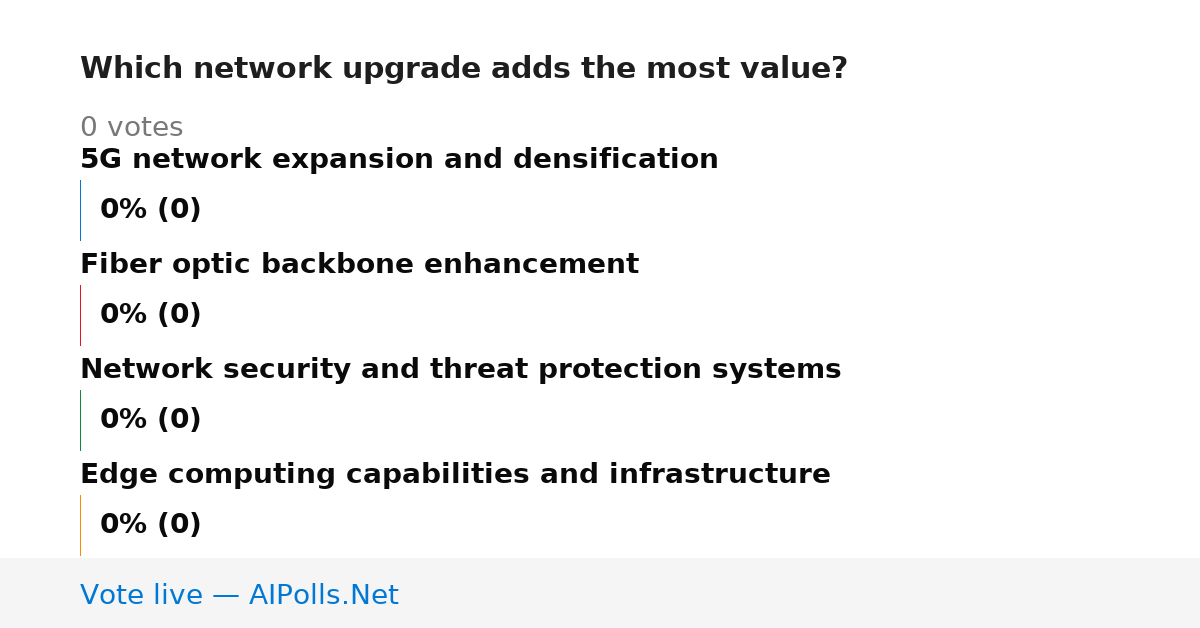 Which network upgrade adds the most value?

0 votes

5G network expansion and densification

0% (0)

Fiber optic backbone enhancement

0% (0)

Network security and threat protection systems

0% (0)

Edge computing capabilities and infrastructure

0% (0)

Vote live — AIPolls.Net